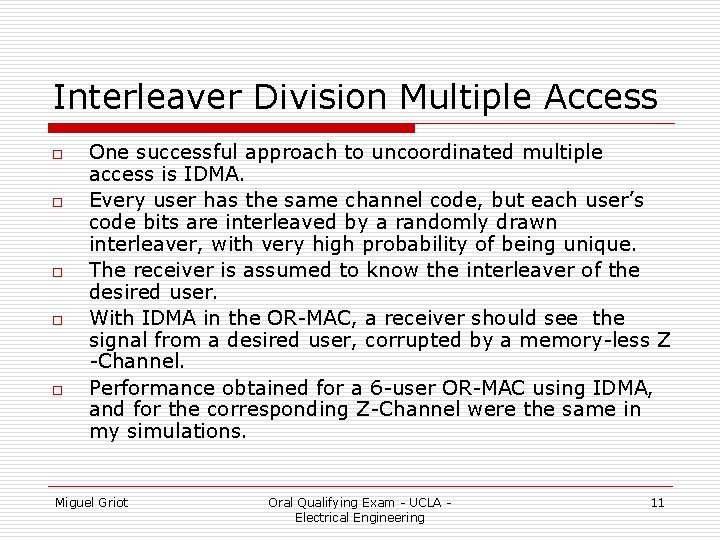 Interleaver Division Multiple Access

□ One successful approach to uncoordinated multiple access is IDMA.

□ Every user has the same channel code, but each user's code bits are interleaved by a randomly drawn interleaver, with very high probability of being unique.

□ The receiver is assumed to know the interleaver of the desired user.

□ With IDMA in the OR-MAC, a receiver should see the signal from a desired user, corrupted by a memory-less Z -Channel.

□ Performance obtained for a 6-user OR-MAC using IDMA, and for the corresponding Z-Channel were the same in my simulations.

Miguel Griot

Oral Qualifying Exam - UCLA - Electrical Engineering

11